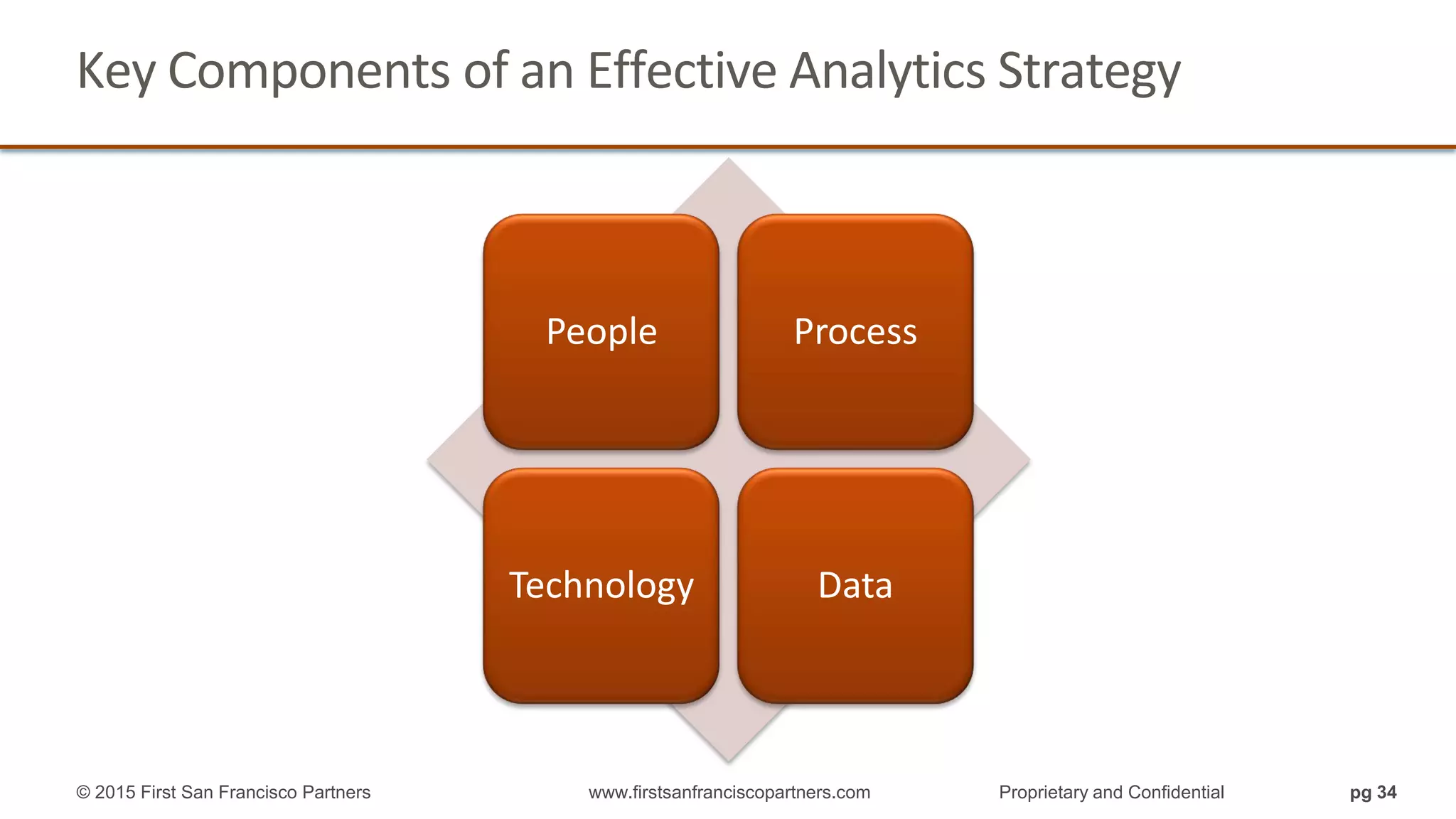 Key Components of an Effective Analytics Strategy

People

Process

Technology

Data

© 2015 First San Francisco Partners www.firstsanfranciscopartners.com Proprietary and Confidential pg 34